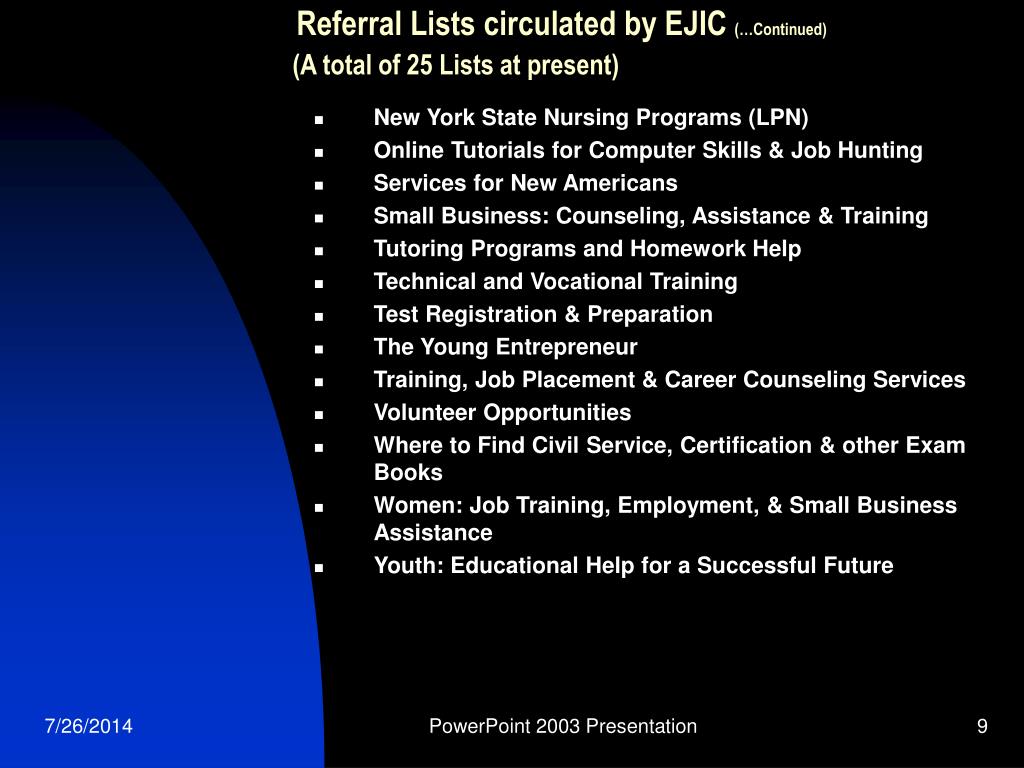 Referral Lists circulated by EJIC (…Continued)
(A total of 25 Lists at present)

- New York State Nursing Programs (LPN)
- Online Tutorials for Computer Skills & Job Hunting
- Services for New Americans
- Small Business: Counseling, Assistance & Training
- Tutoring Programs and Homework Help
- Technical and Vocational Training
- Test Registration & Preparation
- The Young Entrepreneur
- Training, Job Placement & Career Counseling Services
- Volunteer Opportunities
- Where to Find Civil Service, Certification & other Exam Books
- Women: Job Training, Employment, & Small Business Assistance
- Youth: Educational Help for a Successful Future

7/26/2014
PowerPoint 2003 Presentation
9